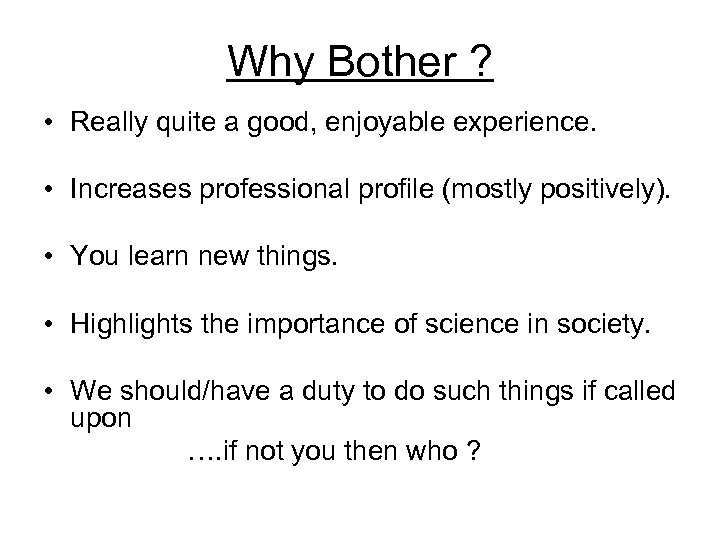 Why Bother ?

• Really quite a good, enjoyable experience.

• Increases professional profile (mostly positively).

• You learn new things.

• Highlights the importance of science in society.

• We should/have a duty to do such things if called upon
….if not you then who ?